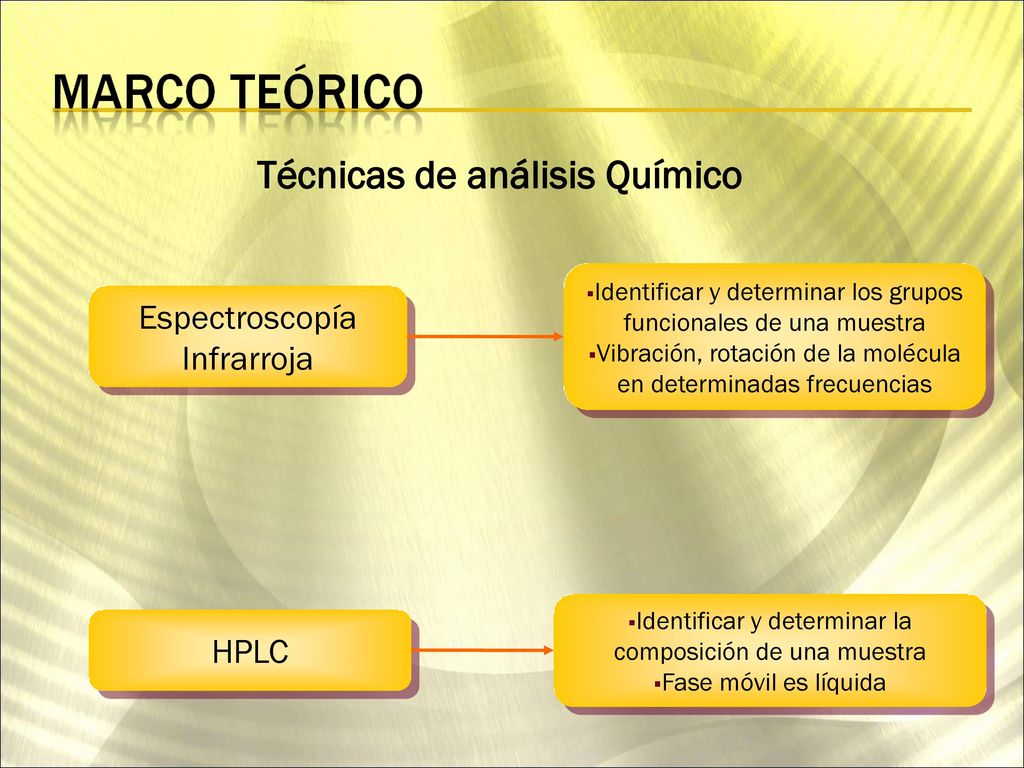 MARCO TEÓRICO

Técnicas de análisis Químico

Espectroscopía Infrarroja

▪Identificar y determinar los grupos funcionales de una muestra
▪Vibración, rotación de la molécula en determinadas frecuencias

HPLC

▪Identificar y determinar la composición de una muestra
▪Fase móvil es líquida